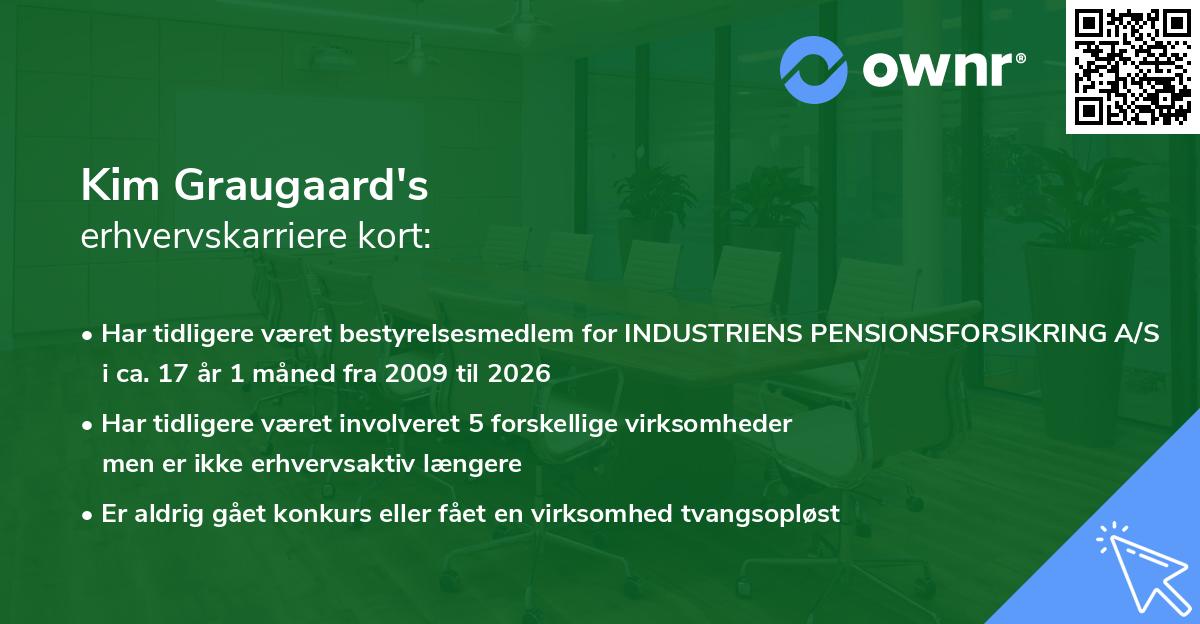 ownr®

Kim Graugaard's
erhvervskarriere kort:

• Har tidligere været bestyrelsesmedlem for INDUSTRIENS PENSIONSFORSIKRING A/S i ca. 17 år 1 måned fra 2009 til 2026

• Har tidligere været involveret 5 forskellige virksomheder men er ikke erhvervsaktiv længere

• Er aldrig gået konkurs eller fået en virksomhed tvangsopløst